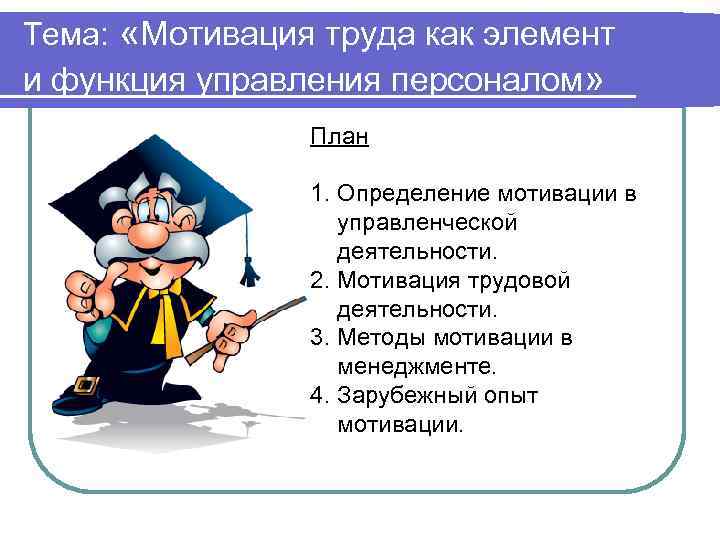 Тема: «Мотивация труда как элемент и функция управления персоналом»

План

1. Определение мотивации в управленческой деятельности.
2. Мотивация трудовой деятельности.
3. Методы мотивации в менеджменте.
4. Зарубежный опыт мотивации.